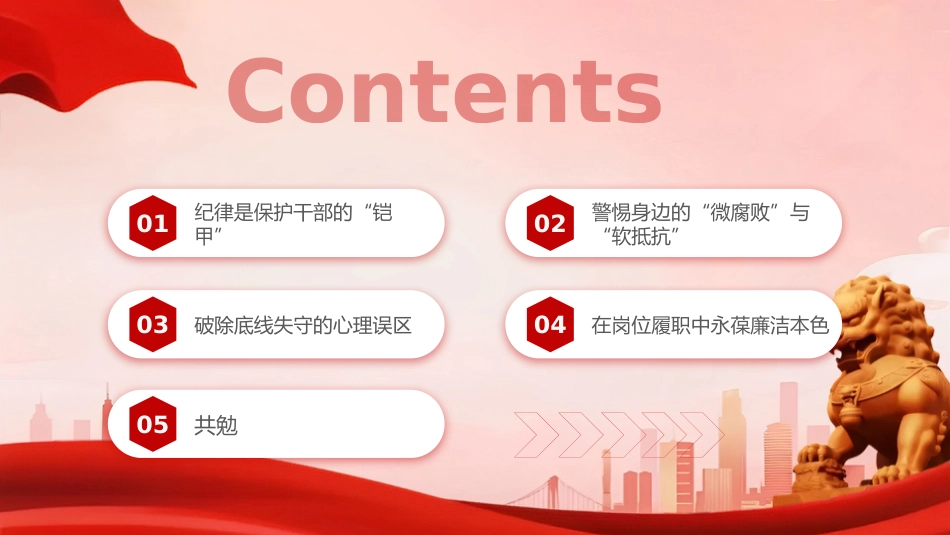 Contents

01 纪律是保护干部的“铠甲”

02 警惕身边的“微腐败”与“软抵抗”

03 破除底线失守的心理误区

04 在岗位履职中永葆廉洁本色

05 共勉